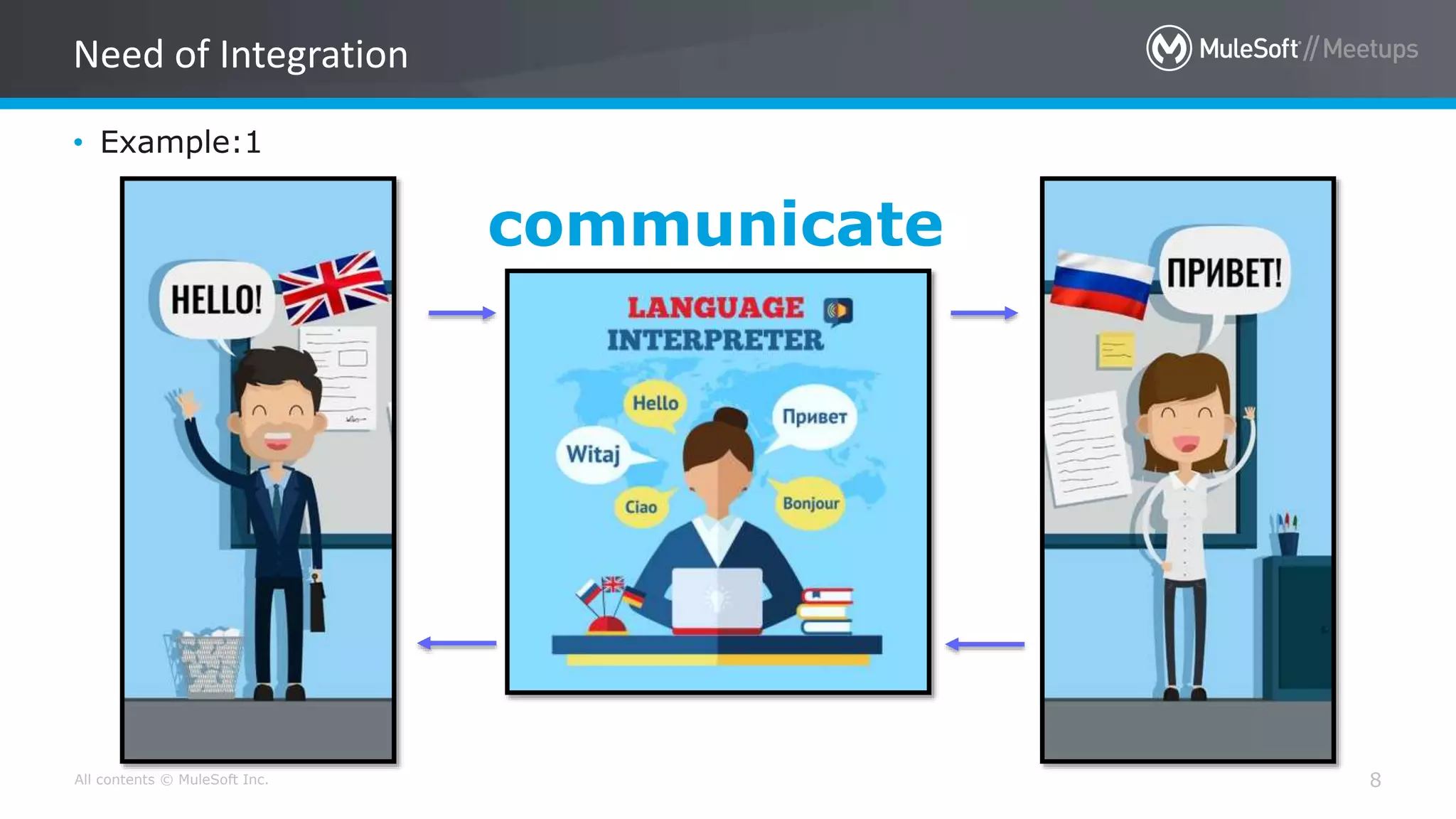 Need of Integration

MuleSoft // Meetups

• Example:1

HELLO!

communicate

LANGUAGE INTERPRETER

Hello

Привет

Witaj

Ciao

Bonjour

ПРИВЕТ!

All contents © MuleSoft Inc.

8